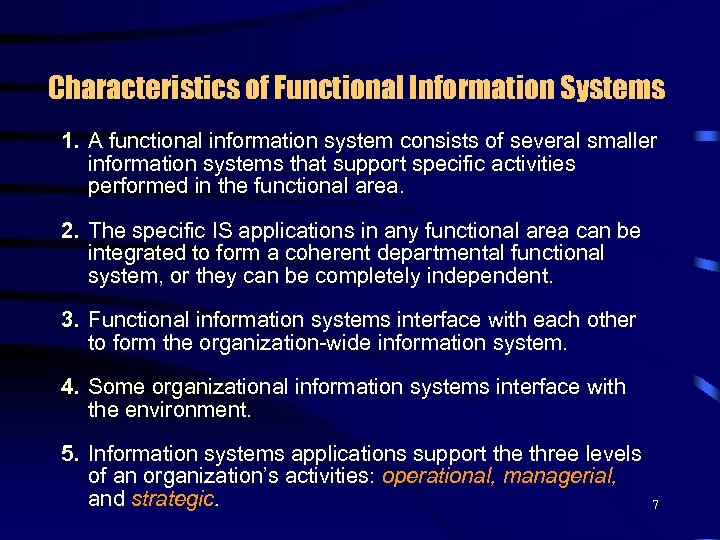 Characteristics of Functional Information Systems

1. A functional information system consists of several smaller information systems that support specific activities performed in the functional area.

2. The specific IS applications in any functional area can be integrated to form a coherent departmental functional system, or they can be completely independent.

3. Functional information systems interface with each other to form the organization-wide information system.

4. Some organizational information systems interface with the environment.

5. Information systems applications support the three levels of an organization's activities: operational, managerial, and strategic.

7